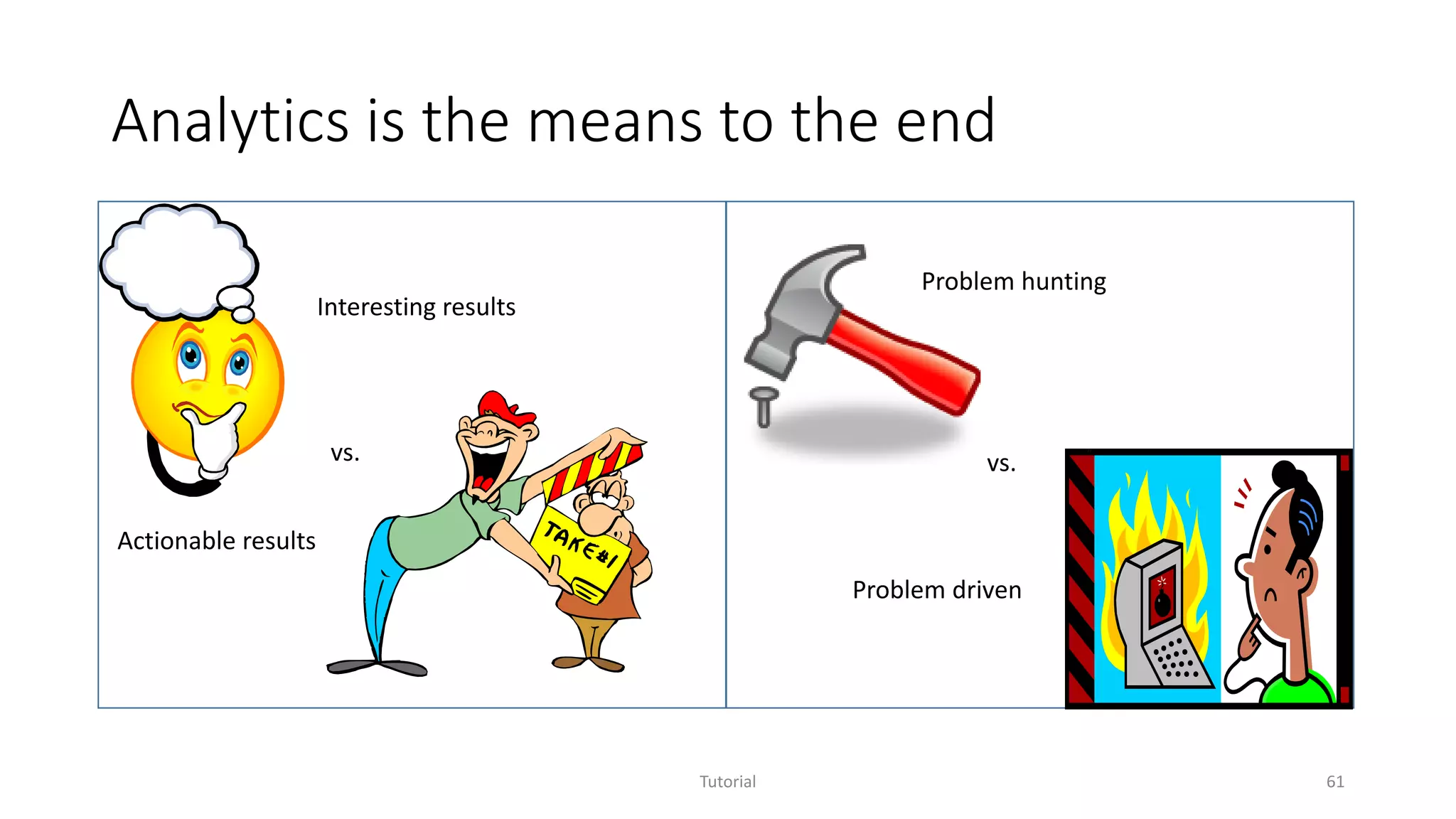 Analytics is the means to the end

Interesting results

vs.

Actionable results

TAKE#1

Problem hunting

vs.

Problem driven

Tutorial

61